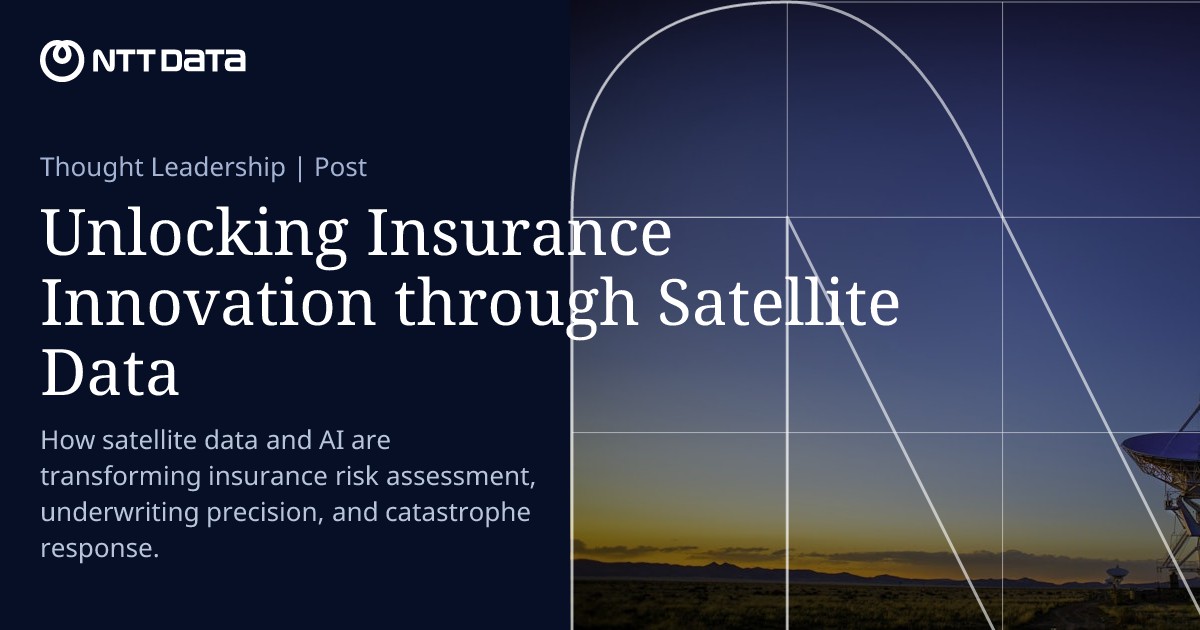 NTT DATA

Thought Leadership | Post

Unlocking Insurance Innovation through Satellite Data

How satellite data and AI are transforming insurance risk assessment, underwriting precision, and catastrophe response.